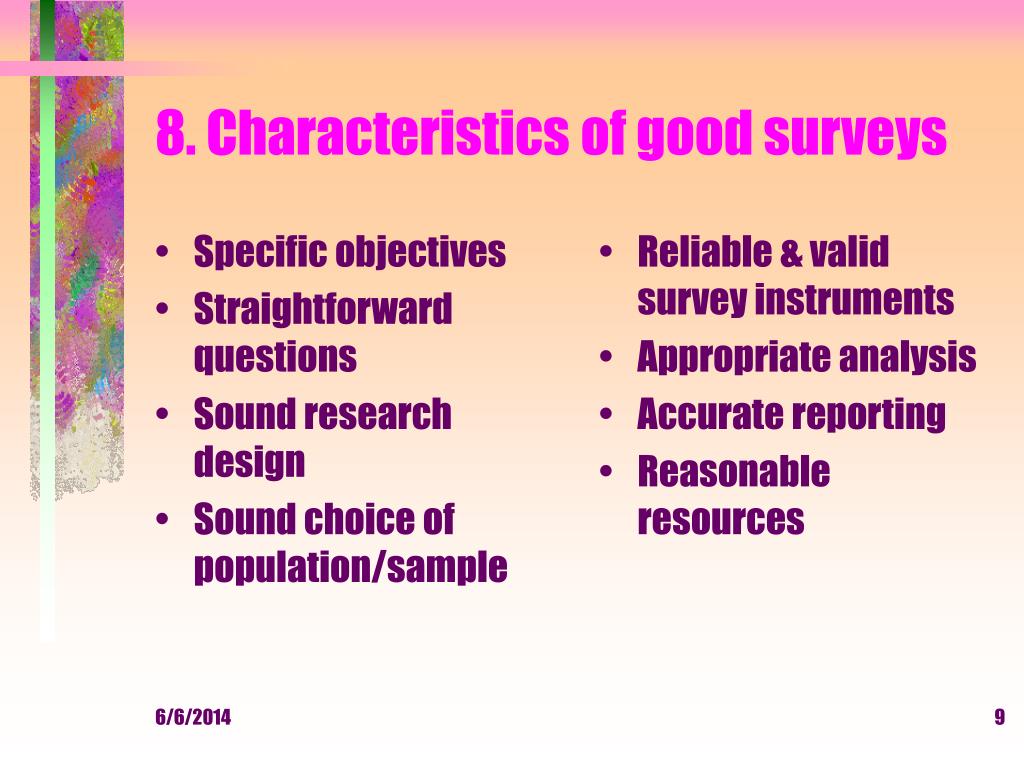 8. Characteristics of good surveys

• Specific objectives
• Straightforward questions
• Sound research design
• Sound choice of population/sample

• Reliable & valid survey instruments
• Appropriate analysis
• Accurate reporting
• Reasonable resources

6/6/2014

9